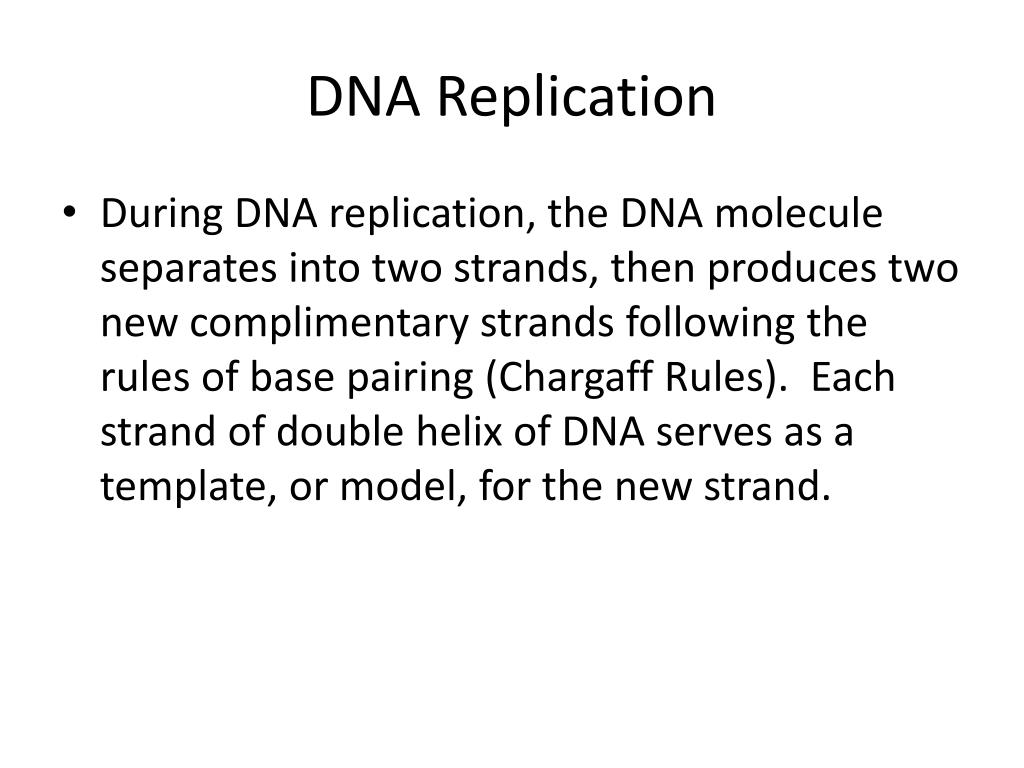 DNA Replication

• During DNA replication, the DNA molecule separates into two strands, then produces two new complimentary strands following the rules of base pairing (Chargaff Rules). Each strand of double helix of DNA serves as a template, or model, for the new strand.